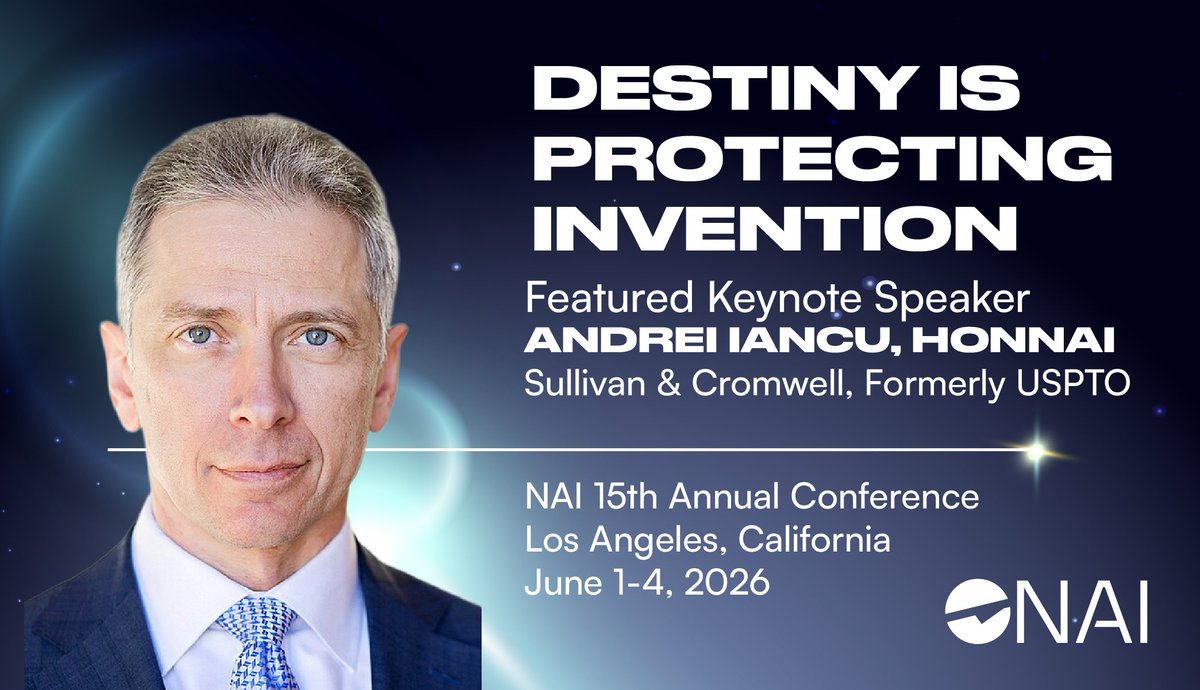 DESTINY IS PROTECTING INVENTION

Featured Keynote Speaker
ANDREI IANCU, HONNAI
Sullivan & Cromwell, Formerly USPTO

NAI 15th Annual Conference
Los Angeles, California
June 1-4, 2026

NAI